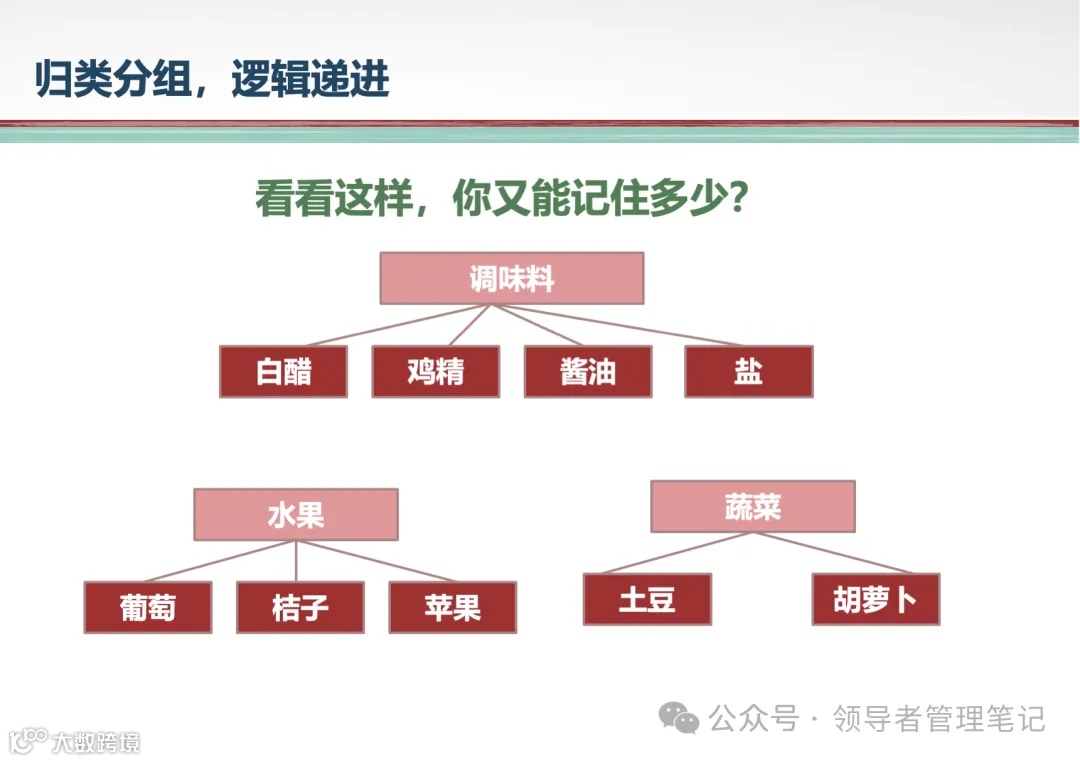 归类分组，逻辑递进

看看这样，你又能记住多少？

调味料

白醋 鸡精 酱油 盐

水果

葡萄 桔子 苹果

蔬菜

土豆 胡萝卜

公众号 · 领导者管理笔记

大数跨境